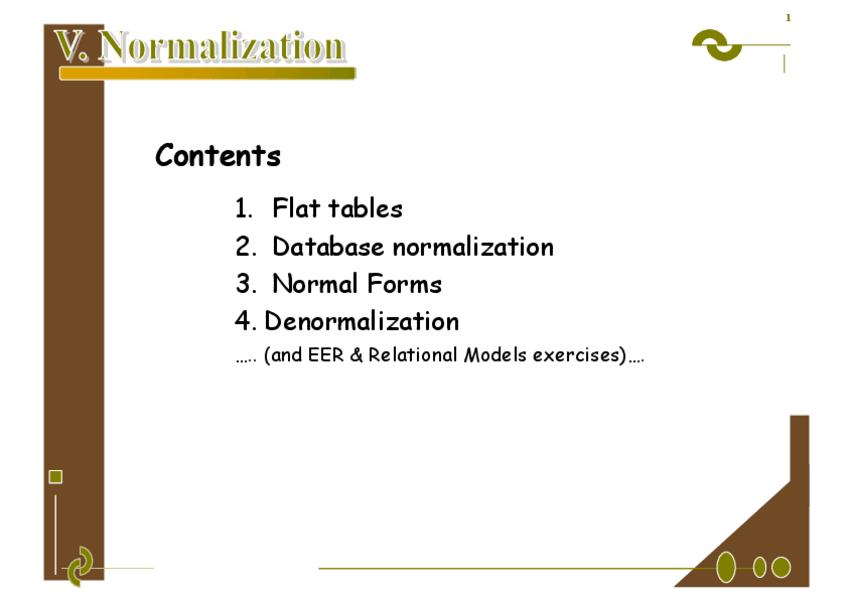 1

V. Normalization

Contents

1. Flat tables
2. Database normalization
3. Normal Forms
4. Denormalization
….. (and EER & Relational Models exercises)….